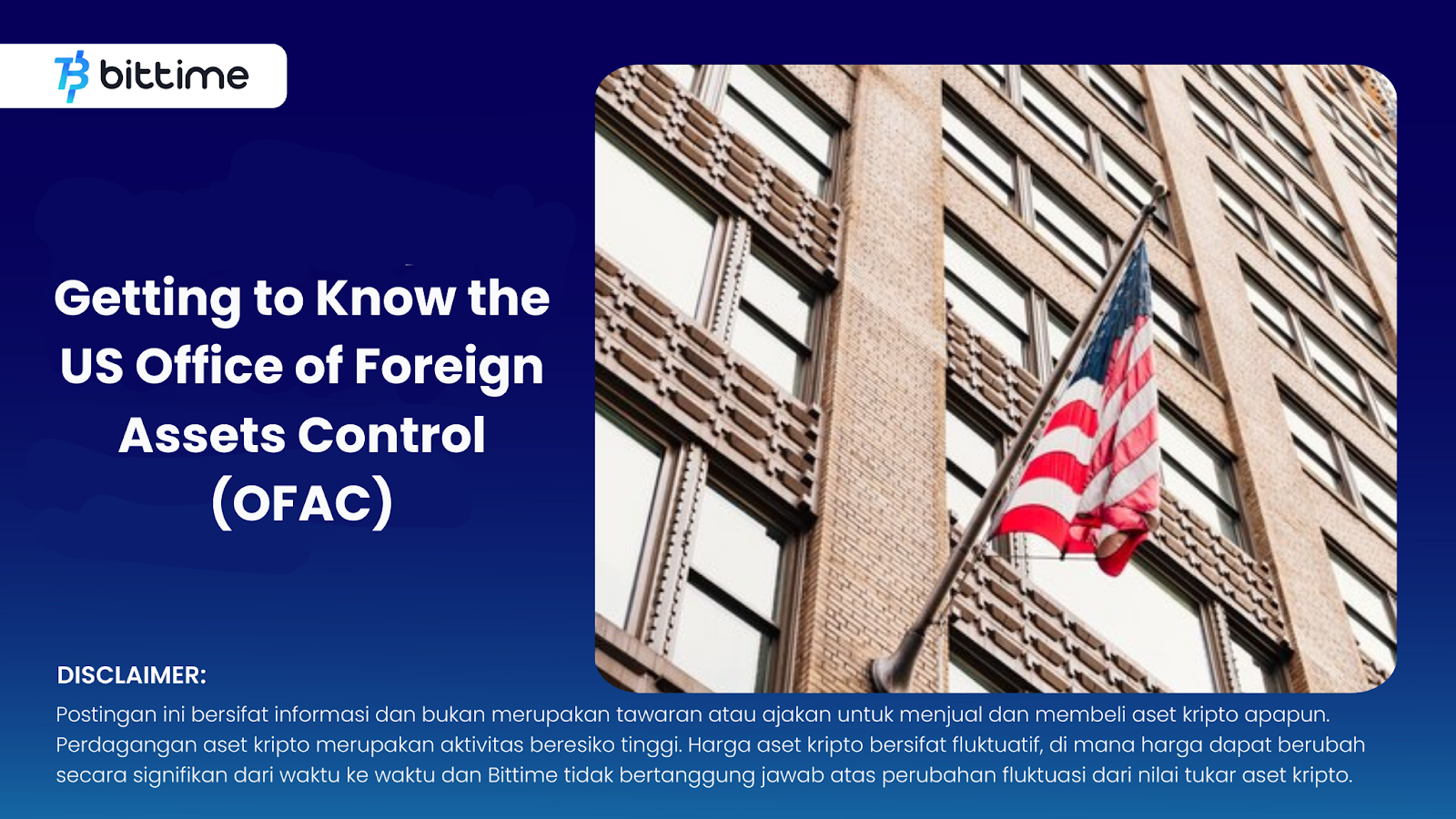 bittime

Getting to Know the US Office of Foreign Assets Control (OFAC)

DISCLAIMER:
Postingan ini bersifat informasi dan bukan merupakan tawaran atau ajakan untuk menjual dan membeli aset kripto apapun. Perdagangan aset kripto merupakan aktivitas beresiko tinggi. Harga aset kripto bersifat fluktuatif, di mana harga dapat berubah secara signifikan dari waktu ke waktu dan Bittime tidak bertanggung jawab atas perubahan fluktuasi dari nilai tukar aset kripto.